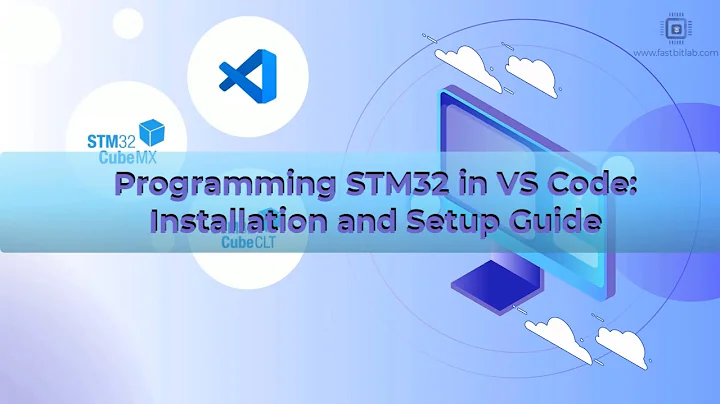 www.fastbitlab.com

STM32 CubeMX

Programming STM32 in VS Code: Installation and Setup Guide

CubeCLT